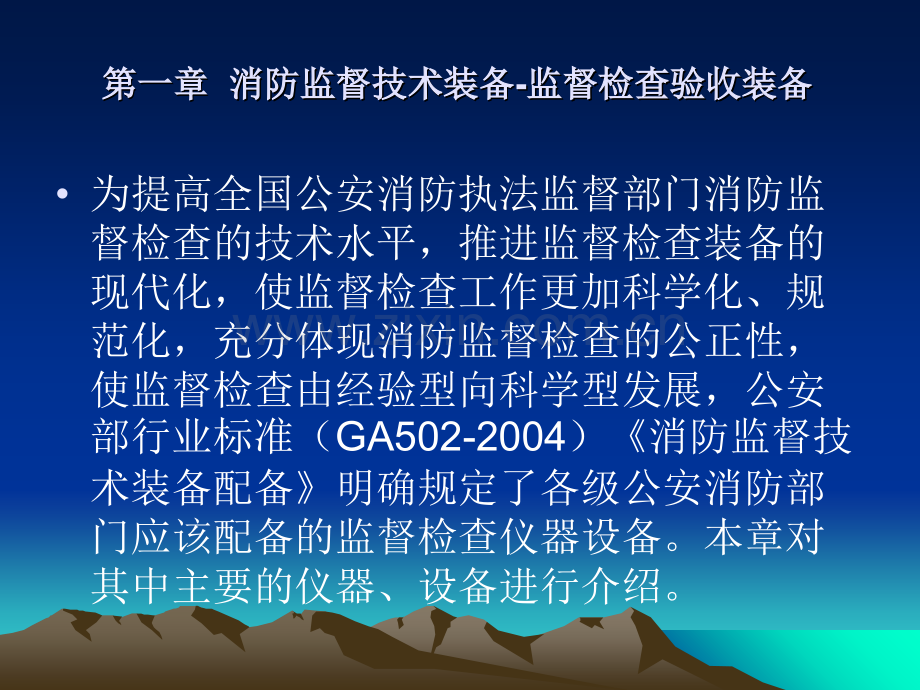 第一章 消防监督技术装备-监督检查验收装备

• 为提高全国公安消防执法监督部门消防监督检查的技术水平，推进监督检查装备的现代化，使监督检查工作更加科学化、规范化，充分体现消防监督检查的公正性，使监督检查由经验型向科学型发展，公安部行业标准（GA502-2004）《消防监督技术装备配备》明确规定了各级公安消防部门应该配备的监督检查仪器设备。本章对其中主要的仪器、设备进行介绍。